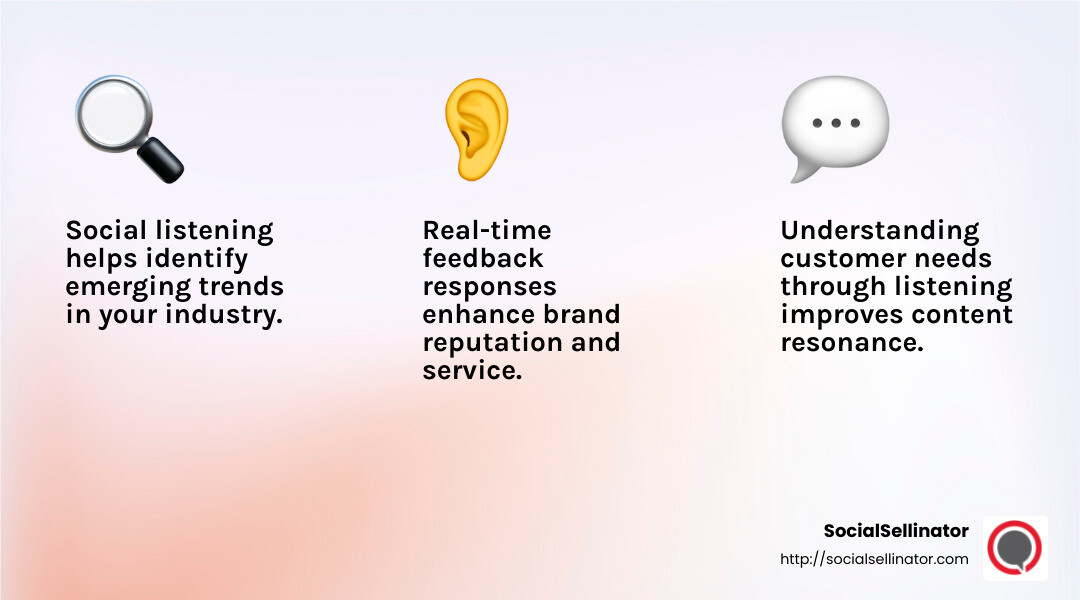 Social listening helps identify emerging trends in your industry.

Real-time feedback responses enhance brand reputation and service.

Understanding customer needs through listening improves content resonance.

SocialSellinator
http://socialsellinator.com